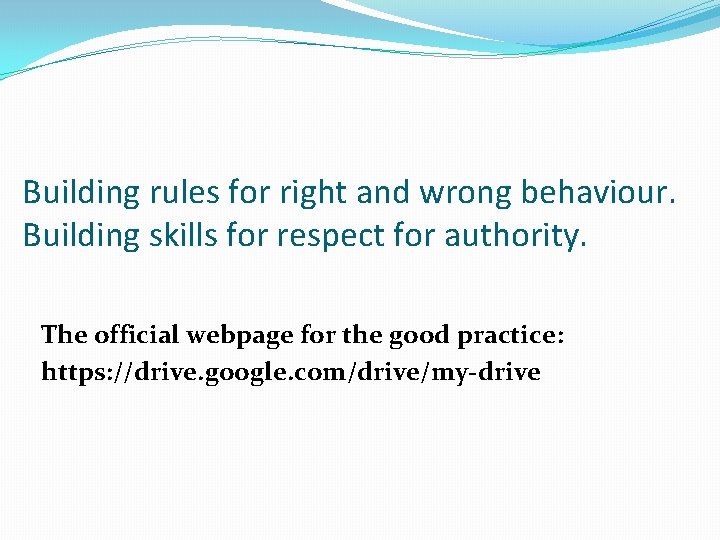 Building rules for right and wrong behaviour.
Building skills for respect for authority.

The official webpage for the good practice:
https://drive.google.com/drive/my-drive